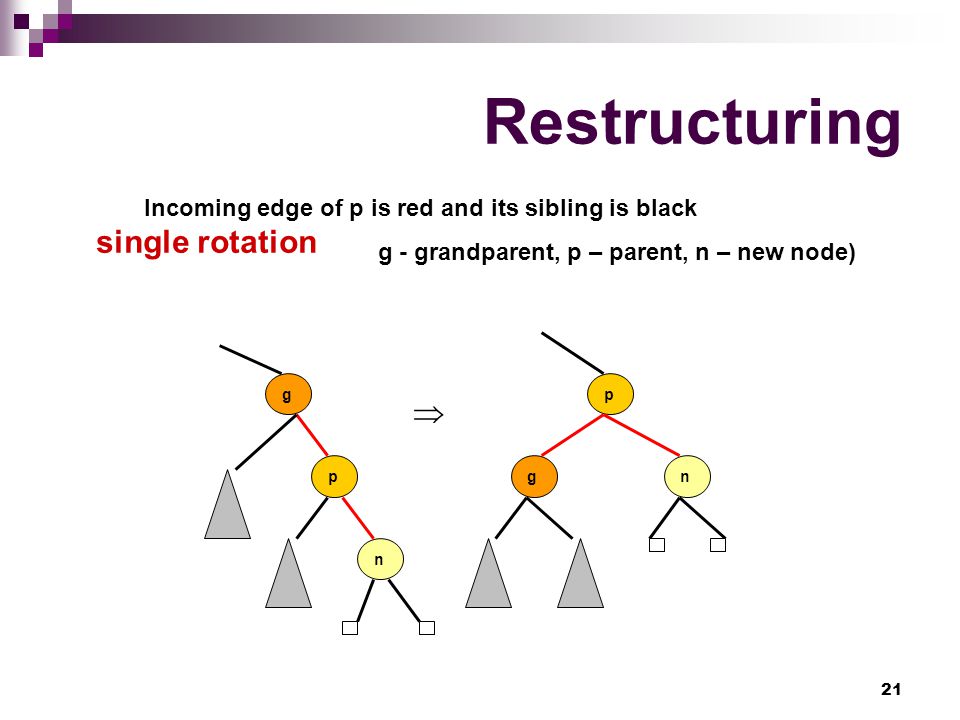 Restructuring

Incoming edge of p is red and its sibling is black

single rotation

g - grandparent, p – parent, n – new node)

g

p

n

$\Rightarrow$

p

g

n

21